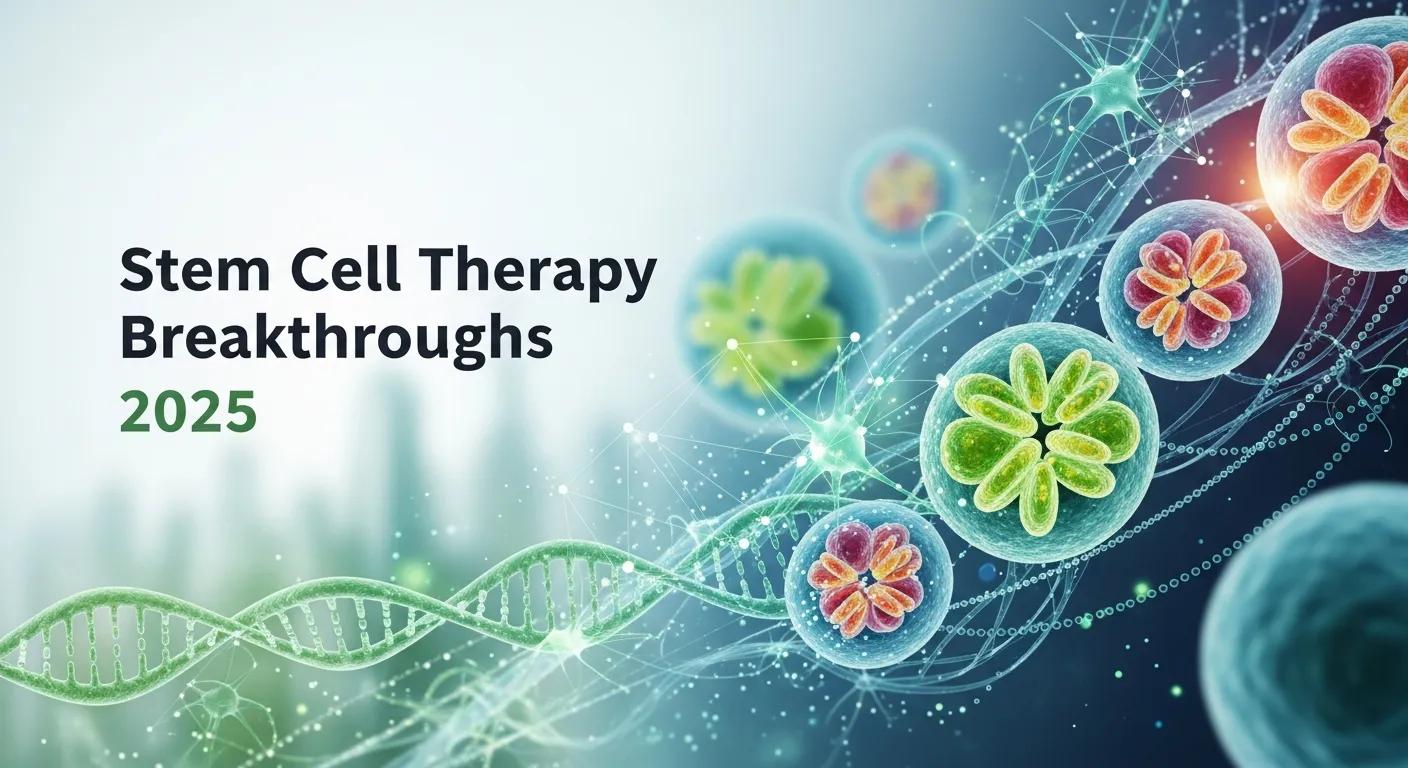 Stem Cell Therapy Breakthroughs
2025